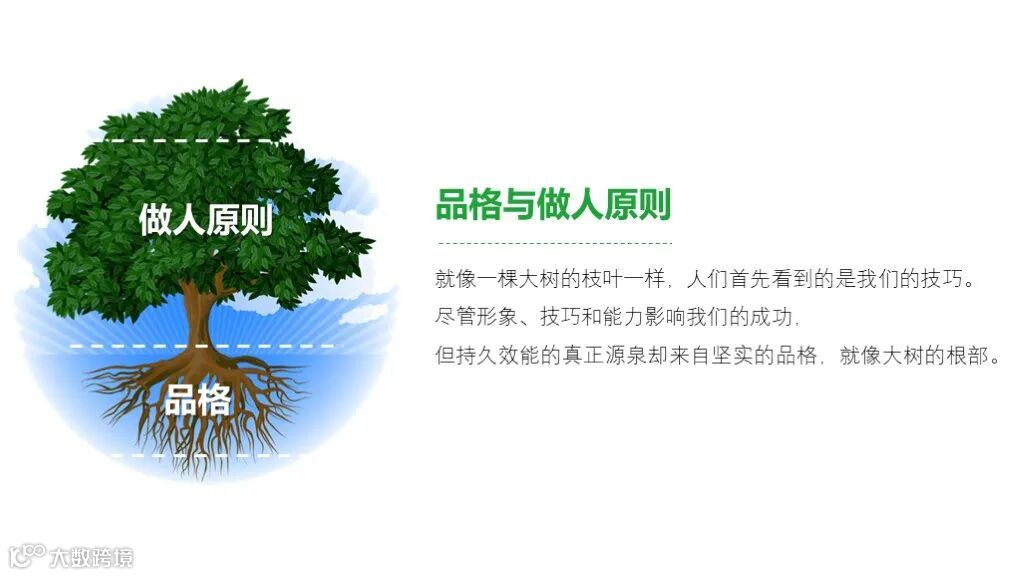 做人原则

品格

品格与做人原则

就像一棵大树的枝叶一样，人们首先看到的是我们的技巧。
尽管形象、技巧和能力影响我们的成功，
但持久效能的真正源泉却来自坚实的品格，就像大树的根部。

大数跨境